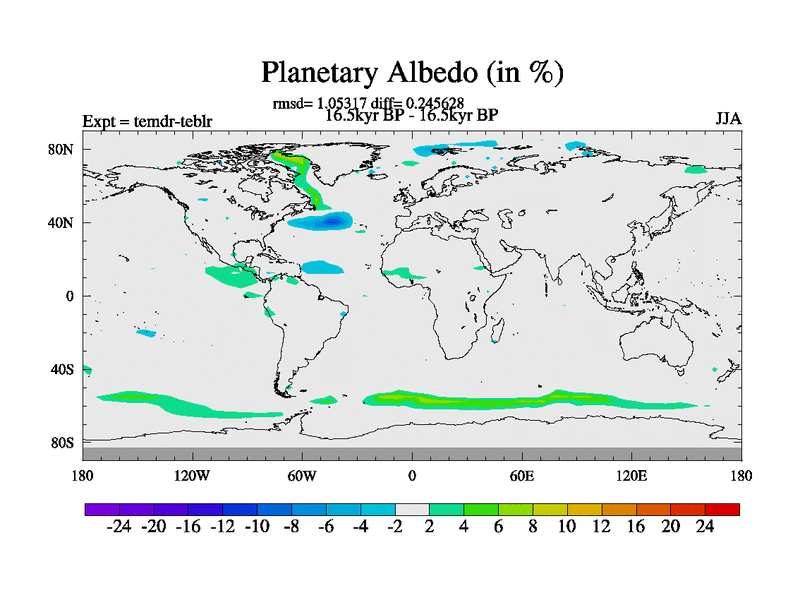 Planetary Albedo (in %)

rmsd= 1.05317 diff= 0.245628
16.5kyr BP - 16.5kyr BP

Expt = temdr-teblr

JJA

80N
40N
0
40S
80S

180 120W 60W 0 60E 120E 180

-24 -20 -16 -12 -10 -8 -6 -4 -2 2 4 6 8 10 12 16 20 24